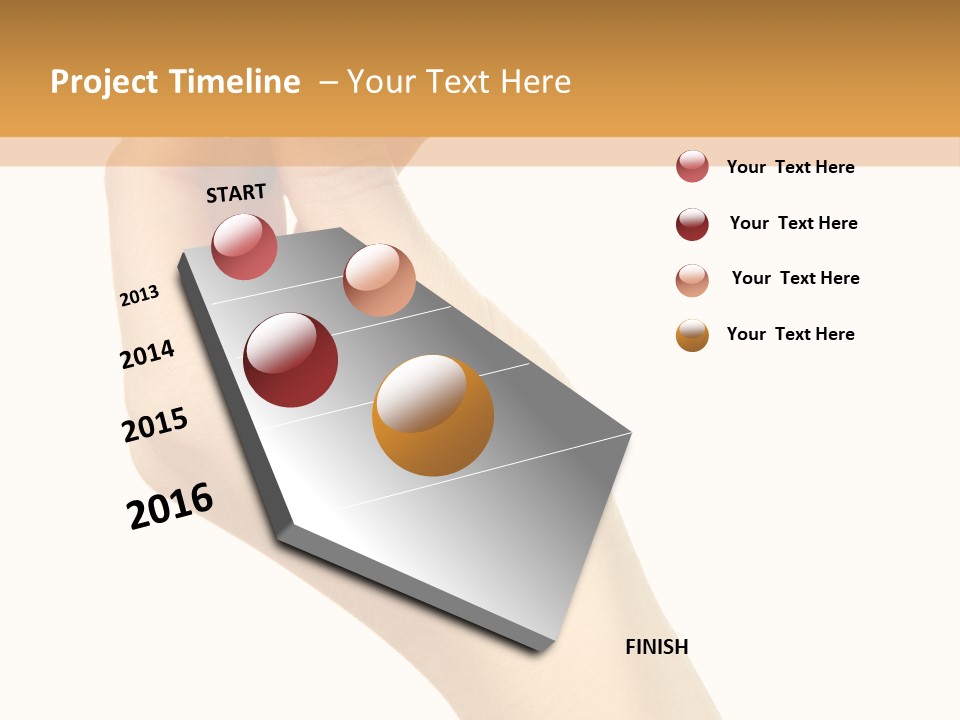 Project Timeline – Your Text Here

START

2013

2014

2015

2016

FINISH

Your Text Here

Your Text Here

Your Text Here

Your Text Here